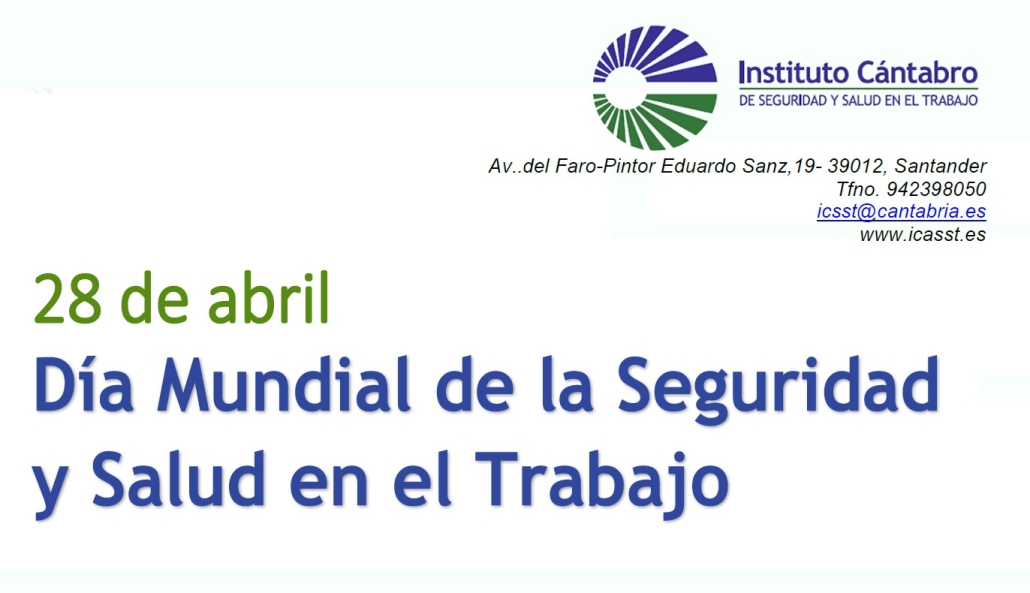 Instituto Cántabro
DE SEGURIDAD Y SALUD EN EL TRABAJO

Av..del Faro-Pintor Eduardo Sanz,19- 39012, Santander
Tfno. 942398050
icsst@cantabria.es
www.icasst.es

28 de abril
Día Mundial de la Seguridad y Salud en el Trabajo